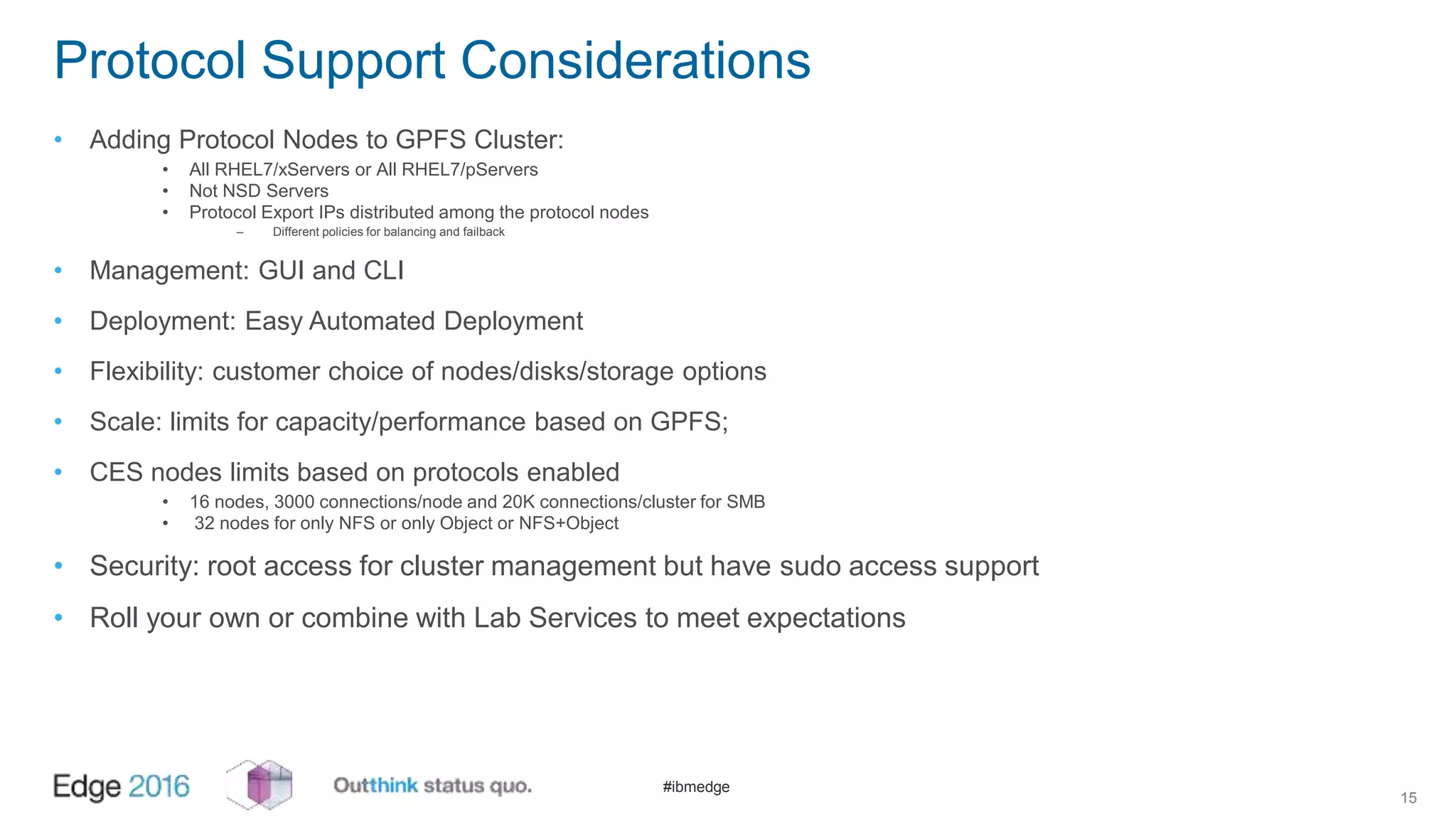 Protocol Support Considerations

• Adding Protocol Nodes to GPFS Cluster:
  • All RHEL7/xServers or All RHEL7/pServers
  • Not NSD Servers
  • Protocol Export IPs distributed among the protocol nodes
    – Different policies for balancing and failback

• Management: GUI and CLI

• Deployment: Easy Automated Deployment

• Flexibility: customer choice of nodes/disks/storage options

• Scale: limits for capacity/performance based on GPFS;

• CES nodes limits based on protocols enabled
  • 16 nodes, 3000 connections/node and 20K connections/cluster for SMB
  • 32 nodes for only NFS or only Object or NFS+Object

• Security: root access for cluster management but have sudo access support

• Roll your own or combine with Lab Services to meet expectations

Edge 2016 Outthink status quo. #ibmedge 15